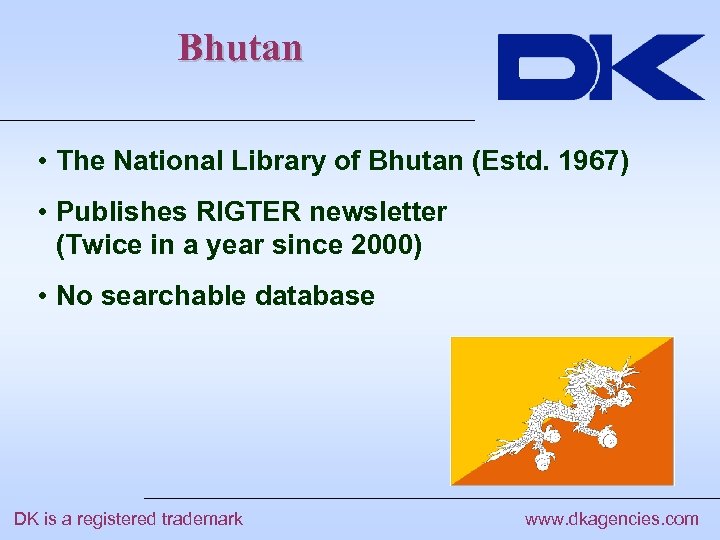 Bhutan

DK

• The National Library of Bhutan (Estd. 1967)

• Publishes RIGTER newsletter (Twice in a year since 2000)

• No searchable database

DK is a registered trademark

www.dkagencies.com